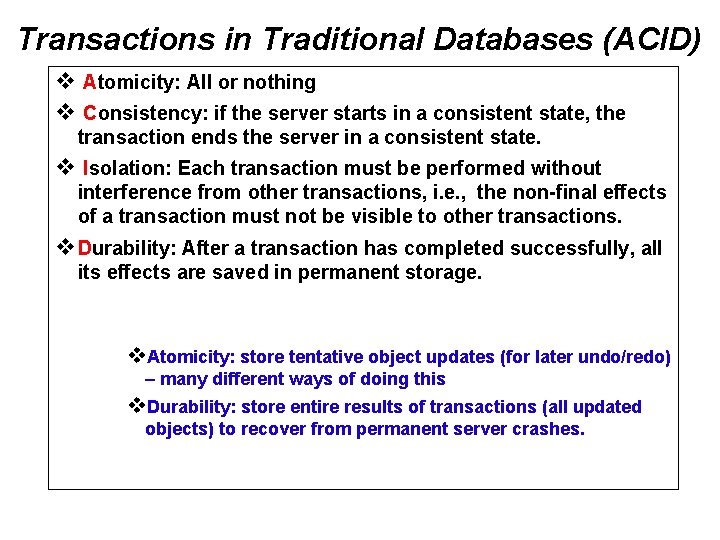 Transactions in Traditional Databases (ACID)

❖ Atomicity: All or nothing

❖ Consistency: if the server starts in a consistent state, the transaction ends the server in a consistent state.

❖ Isolation: Each transaction must be performed without interference from other transactions, i.e., the non-final effects of a transaction must not be visible to other transactions.

❖ Durability: After a transaction has completed successfully, all its effects are saved in permanent storage.

❖ Atomicity: store tentative object updates (for later undo/redo) – many different ways of doing this

❖ Durability: store entire results of transactions (all updated objects) to recover from permanent server crashes.